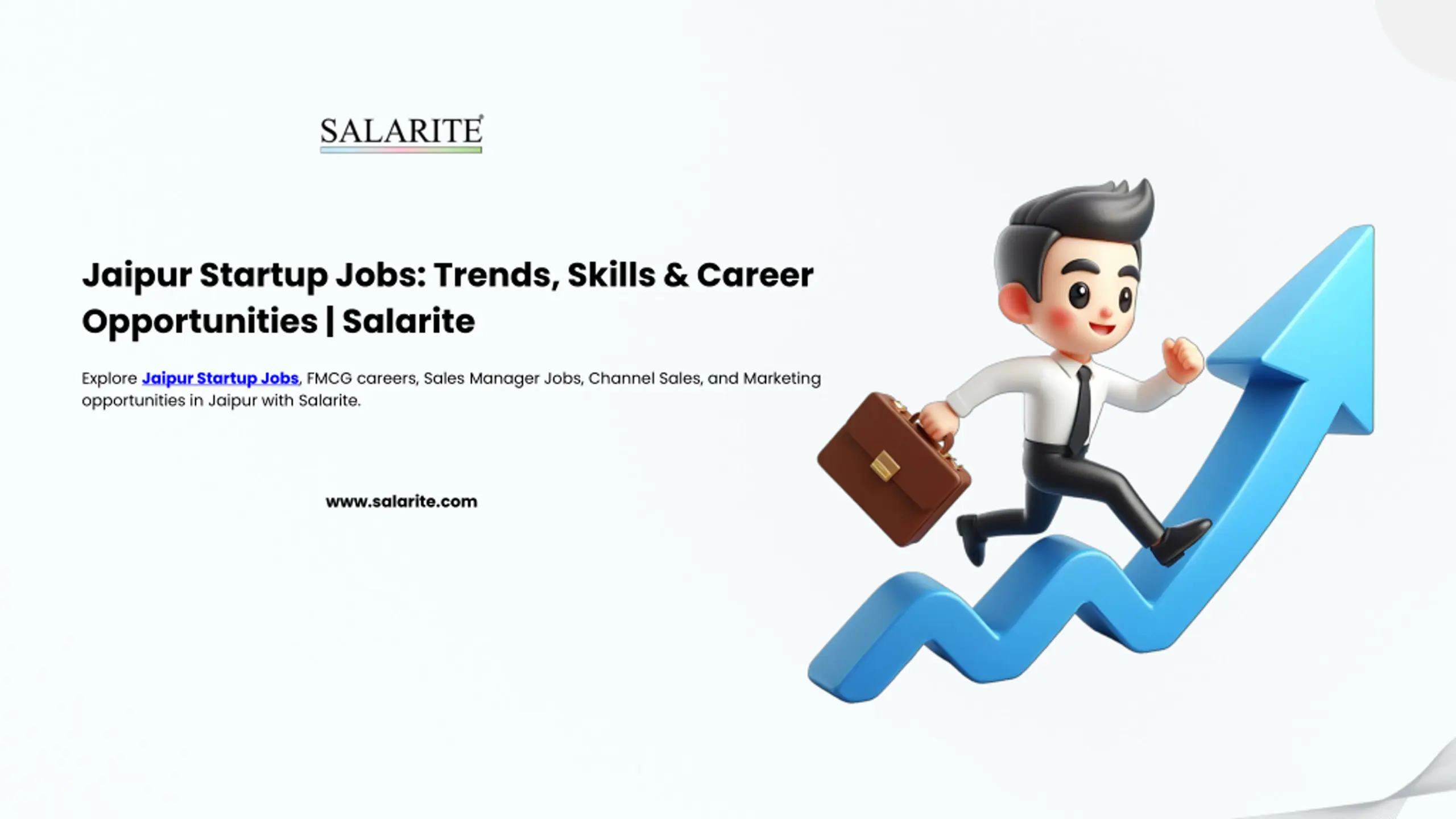 SALARITE®

Jaipur Startup Jobs: Trends, Skills & Career Opportunities | Salarite

Explore Jaipur Startup Jobs, FMCG careers, Sales Manager Jobs, Channel Sales, and Marketing opportunities in Jaipur with Salarite.

www.salarite.com